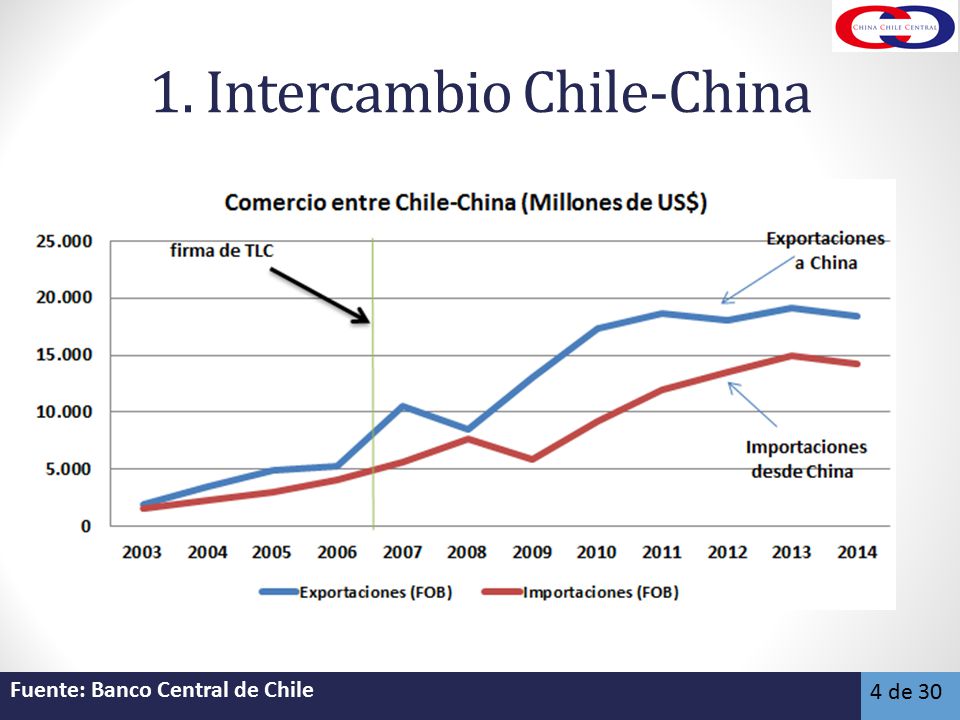 CHINA CHILE CENTRAL

1. Intercambio Chile-China

Comercio entre Chile-China (Millones de US$)

25.000
20.000
15.000
10.000
5.000
0

firma de TLC

Exportaciones a China

Importaciones desde China

2003 2004 2005 2006 2007 2008 2009 2010 2011 2012 2013 2014

Exportaciones (FOB) Importaciones (FOB)

Fuente: Banco Central de Chile

4 de 30